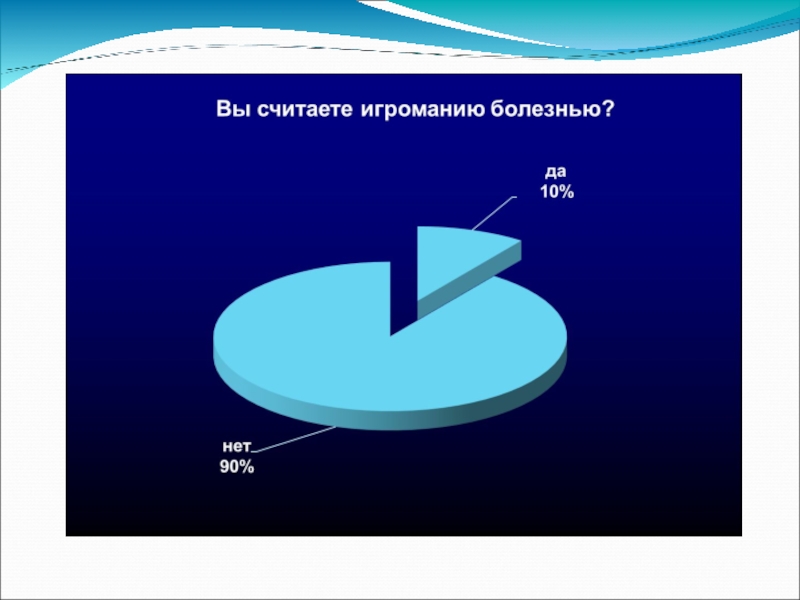 Вы считаете игроманию болезнью?

да
10%

нет
90%